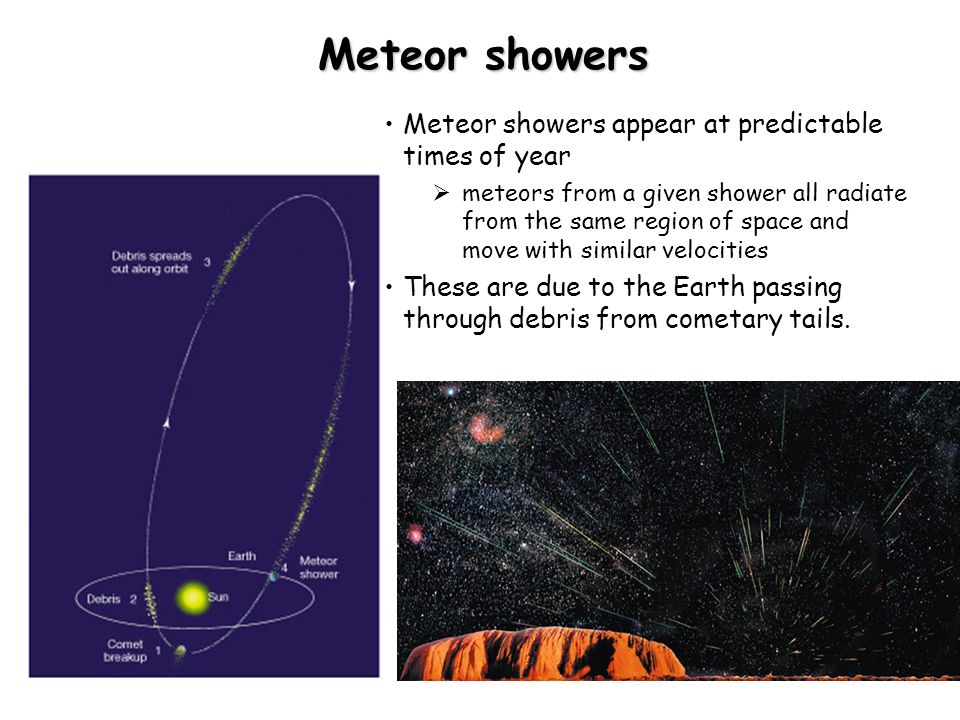 Meteor showers

• Meteor showers appear at predictable times of year
  ➢ meteors from a given shower all radiate from the same region of space and move with similar velocities
• These are due to the Earth passing through debris from cometary tails.

Debris spreads out along orbit 3

Earth

4 Meteor shower

Debris 2

Sun

Comet breakup 1